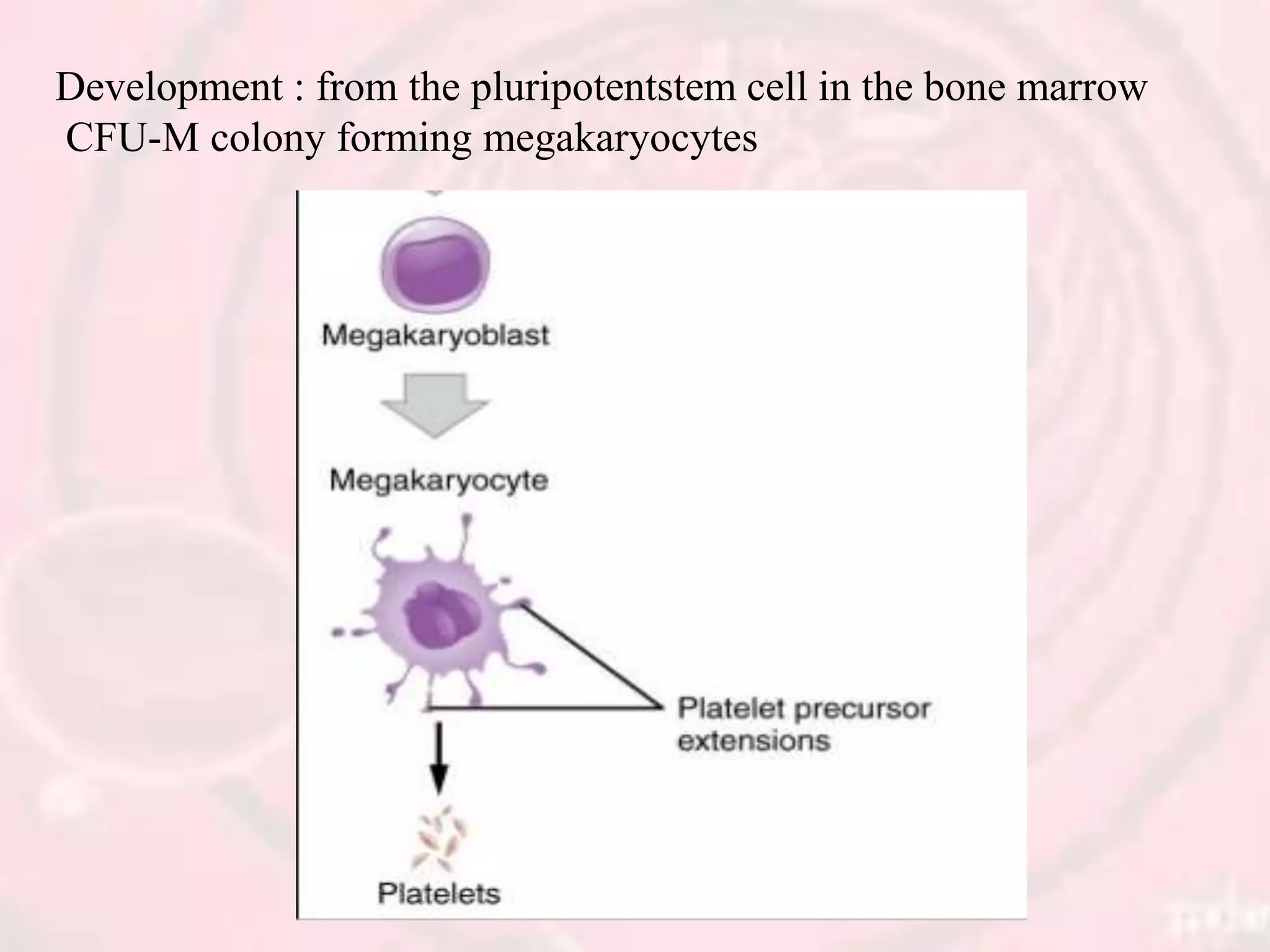 Development : from the pluripotentstem cell in the bone marrow
CFU-M colony forming megakaryocytes

Megakaryoblast

Megakaryocyte

Platelet precursor extensions

Platelets